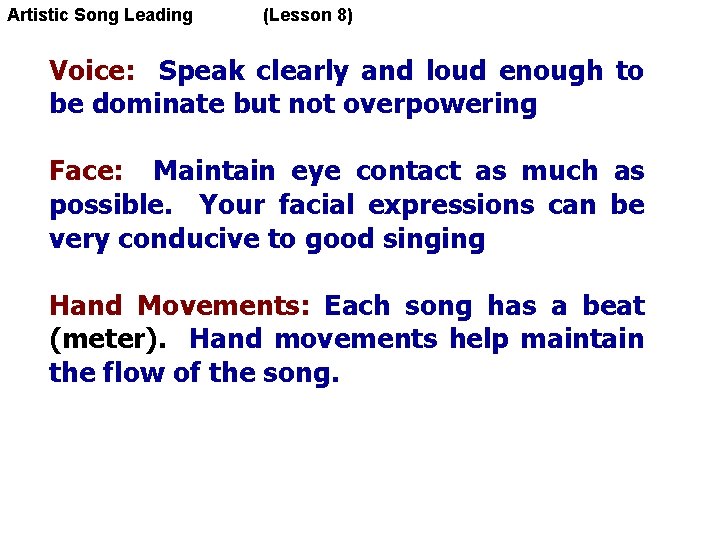 Artistic Song Leading (Lesson 8)

Voice: Speak clearly and loud enough to be dominate but not overpowering

Face: Maintain eye contact as much as possible. Your facial expressions can be very conducive to good singing

Hand Movements: Each song has a beat (meter). Hand movements help maintain the flow of the song.